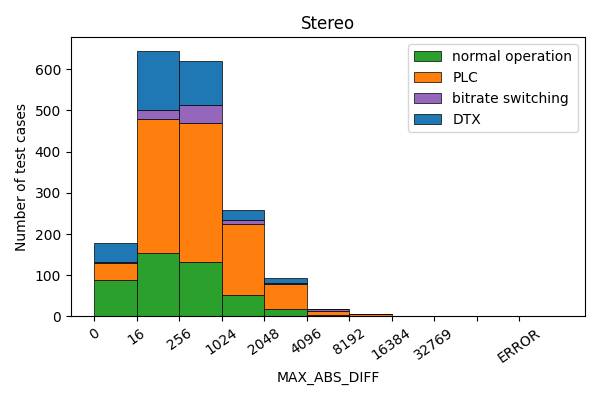 Stereo

normal operation
PLC
bitrate switching
DTX

Number of test cases

600
500
400
300
200
100
0

0
16
256
1024
2048
4096
8192
16384
32769
ERROR

MAX_ABS_DIFF